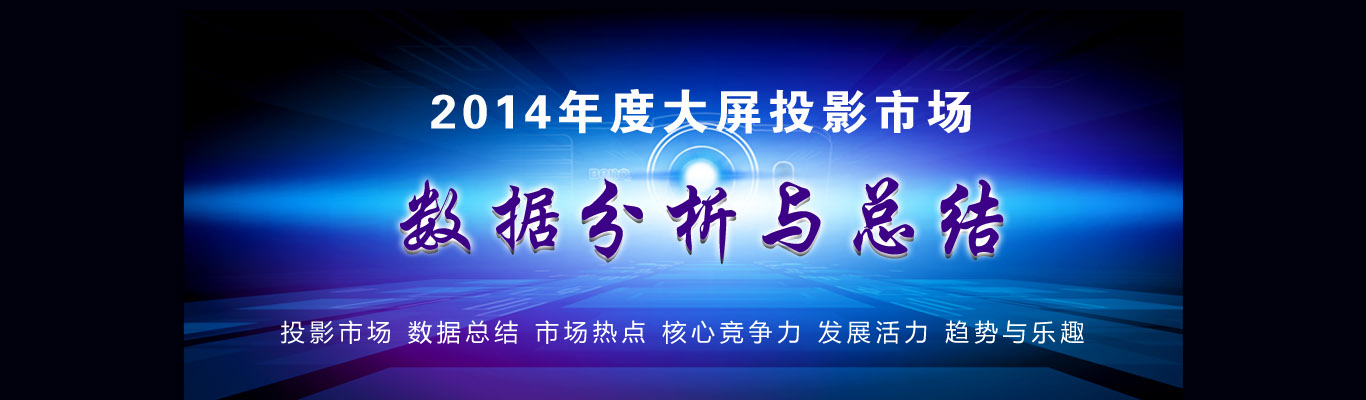 2014年度大屏投影市场

数据分析与总结

投影市场 数据总结 市场热点 核心竞争力 发展活力 趋势与乐趣